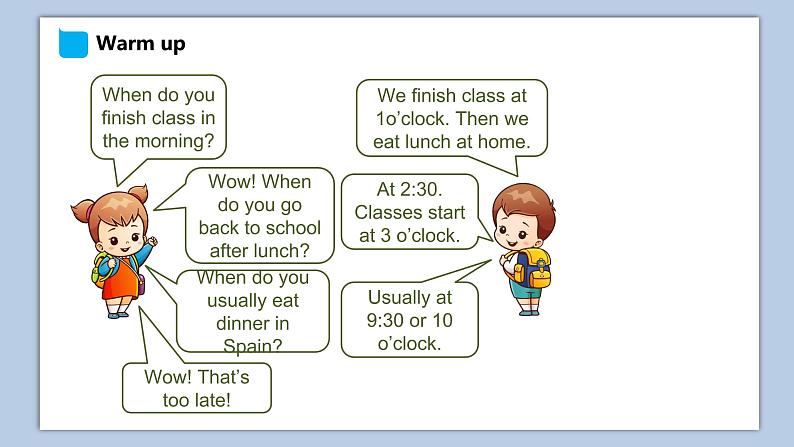 Warm up

When do you finish class in the morning?

We finish class at 1o'clock. Then we eat lunch at home.

Wow! When do you go back to school after lunch?

At 2:30. Classes start at 3 o'clock.

When do you usually eat dinner in Spain?

Usually at 9:30 or 10 o'clock.

Wow! That's too late!